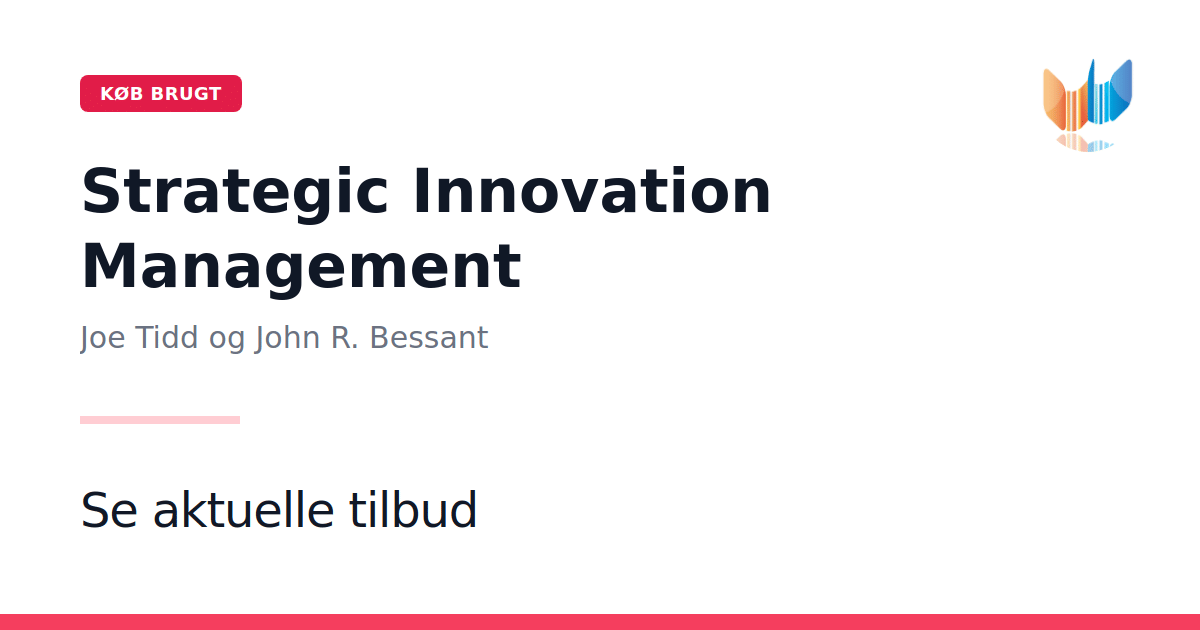 KØB BRUGT

Strategic Innovation Management

Joe Tidd og John R. Bessant

Se aktuelle tilbud